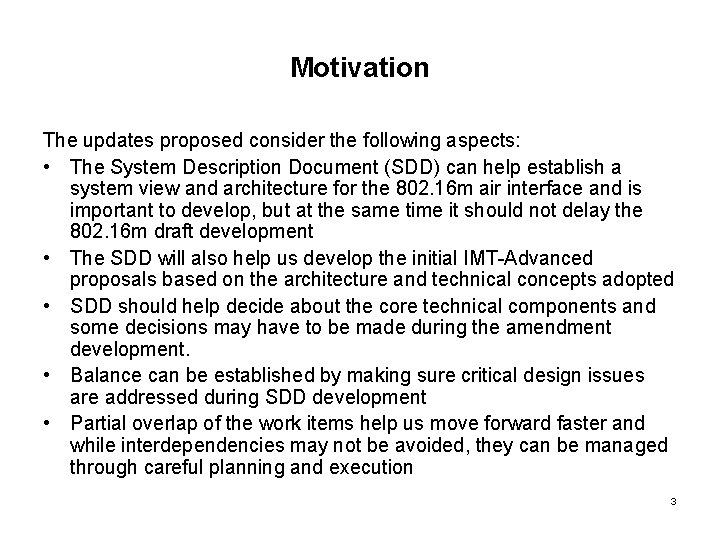 Motivation

The updates proposed consider the following aspects:

• The System Description Document (SDD) can help establish a system view and architecture for the 802.16m air interface and is important to develop, but at the same time it should not delay the 802.16m draft development

• The SDD will also help us develop the initial IMT-Advanced proposals based on the architecture and technical concepts adopted

• SDD should help decide about the core technical components and some decisions may have to be made during the amendment development.

• Balance can be established by making sure critical design issues are addressed during SDD development

• Partial overlap of the work items help us move forward faster and while interdependencies may not be avoided, they can be managed through careful planning and execution

3